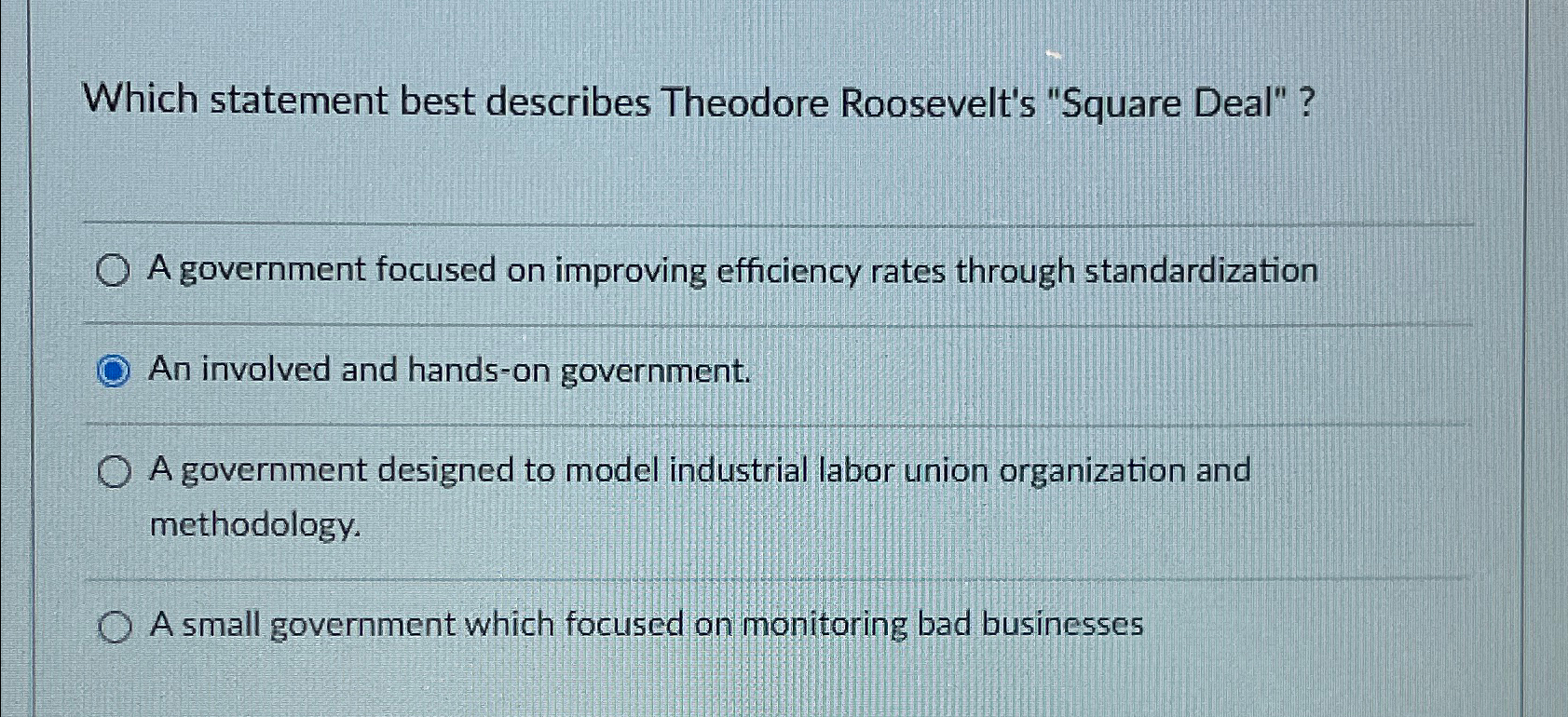 Which statement best describes Theodore Roosevelt's "Square Deal" ?

A government focused on improving efficiency rates through standardization

An involved and hands-on government.

A government designed to model industrial labor union organization and methodology.

A small government which focused on monitoring bad businesses